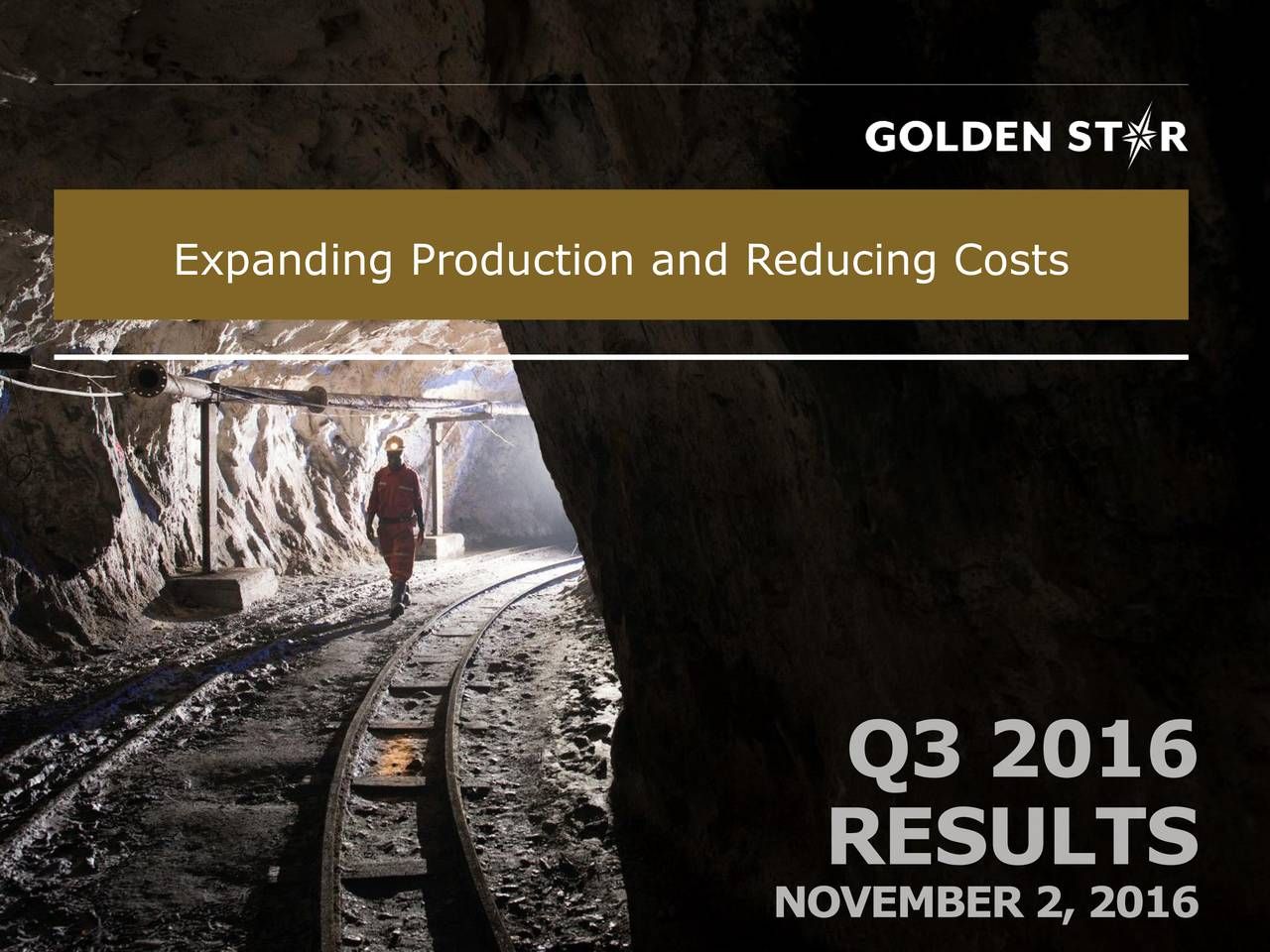 GOLDEN STAR

Expanding Production and Reducing Costs

Q3 2016
RESULTS
NOVEMBER 2, 2016